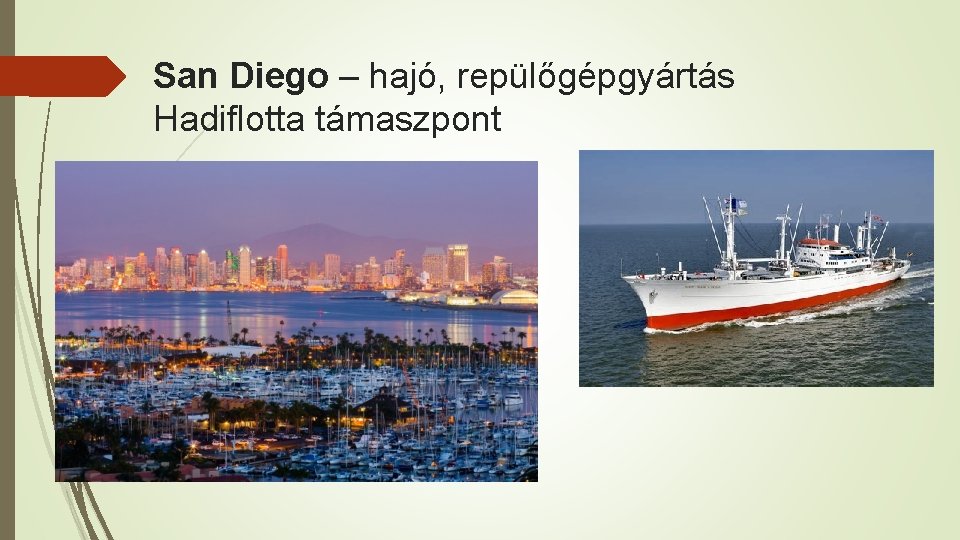 San Diego – hajó, repülőgépgyártás
Hadiflotta támaszpont